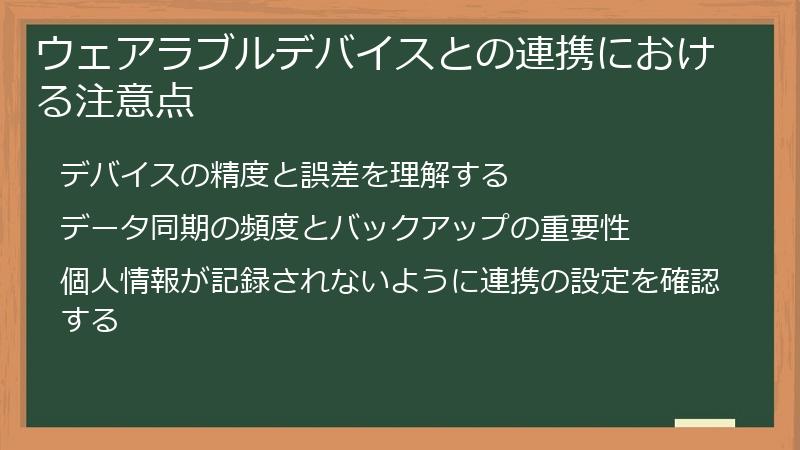 ウェアラブルデバイスとの連携における注意点

デバイスの精度と誤差を理解する

データ同期の頻度とバックアップの重要性

個人情報が記録されないように連携の設定を確認する